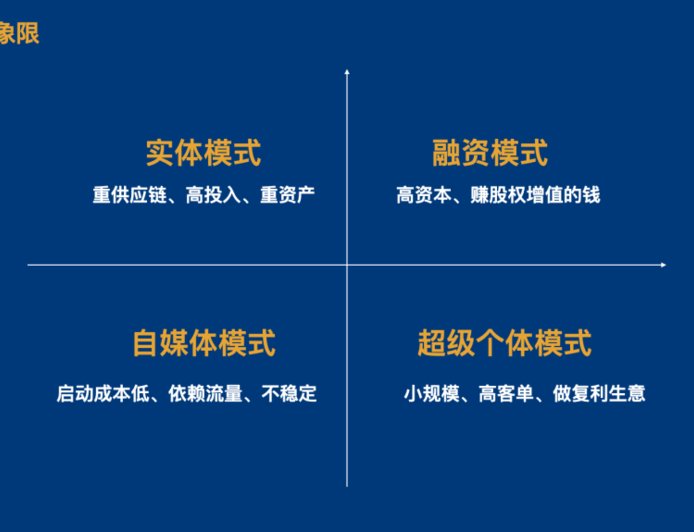 象限

实体模式
重供应链、高投入、重资产

融资模式
高资本、赚股权增值的钱

自媒体模式
启动成本低、依赖流量、不稳定

超级个体模式
小规模、高客单、做复利生意